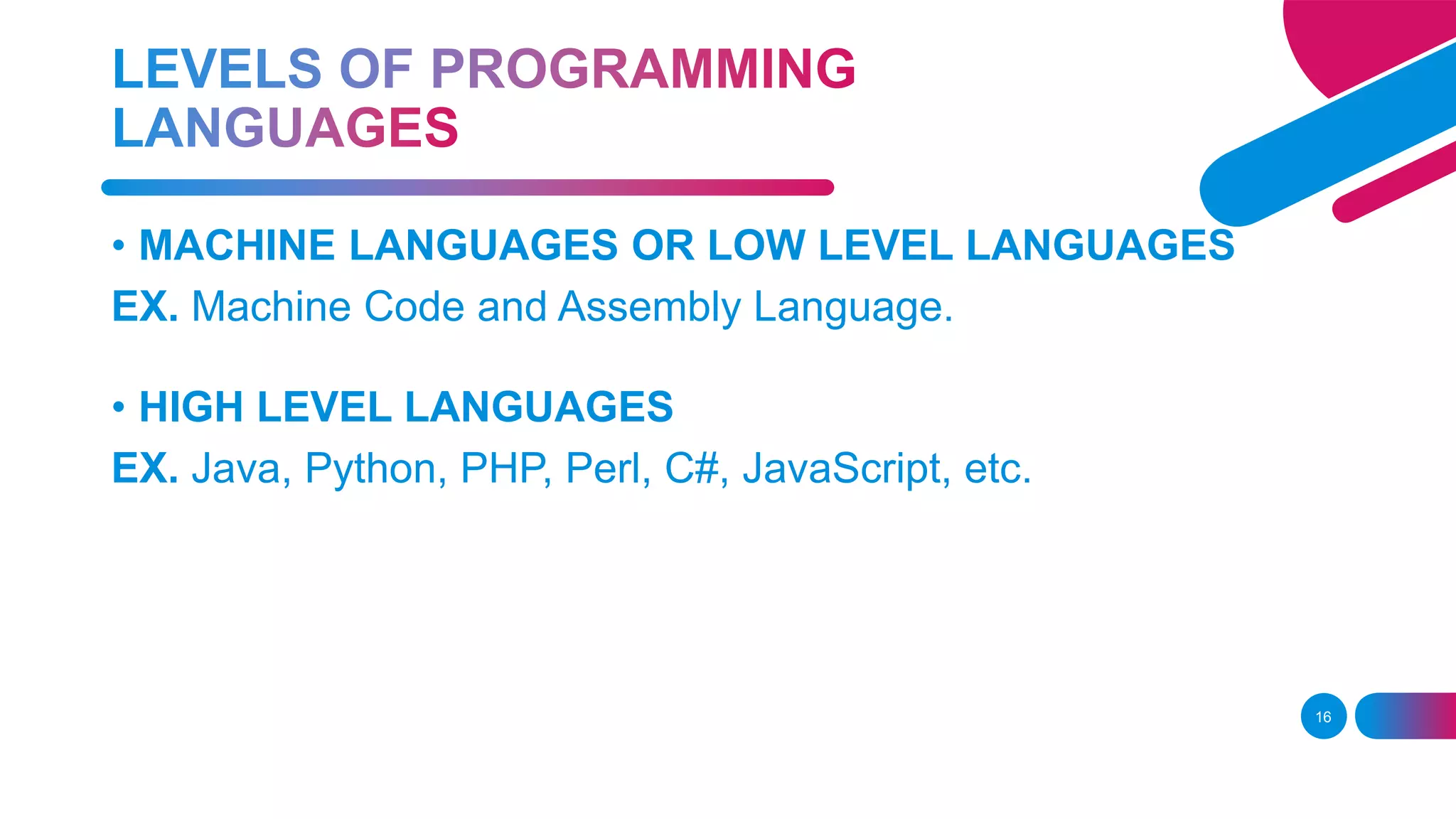 LEVELS OF PROGRAMMING LANGUAGES

• MACHINE LANGUAGES OR LOW LEVEL LANGUAGES

EX. Machine Code and Assembly Language.

• HIGH LEVEL LANGUAGES

EX. Java, Python, PHP, Perl, C#, JavaScript, etc.

16